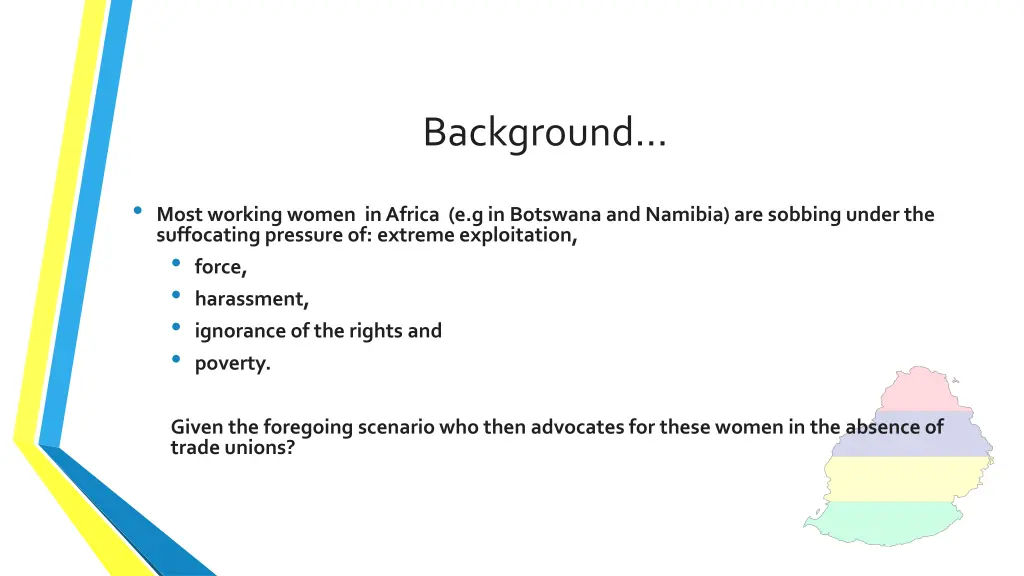 Background…

• Most working women in Africa (e.g in Botswana and Namibia) are sobbing under the suffocating pressure of: extreme exploitation,
  • force,
  • harassment,
  • ignorance of the rights and
  • poverty.

Given the foregoing scenario who then advocates for these women in the absence of trade unions?